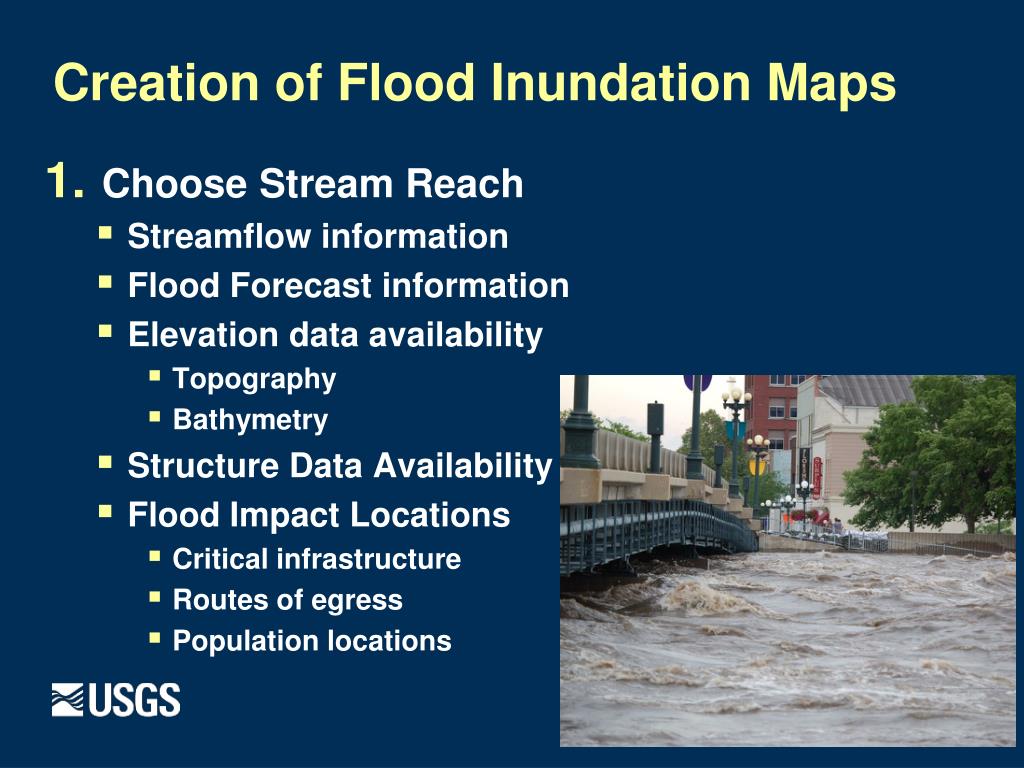 Creation of Flood Inundation Maps

1. Choose Stream Reach

- Streamflow information
- Flood Forecast information
- Elevation data availability
  - Topography
  - Bathymetry
- Structure Data Availability
- Flood Impact Locations
  - Critical infrastructure
  - Routes of egress
  - Population locations

USGS